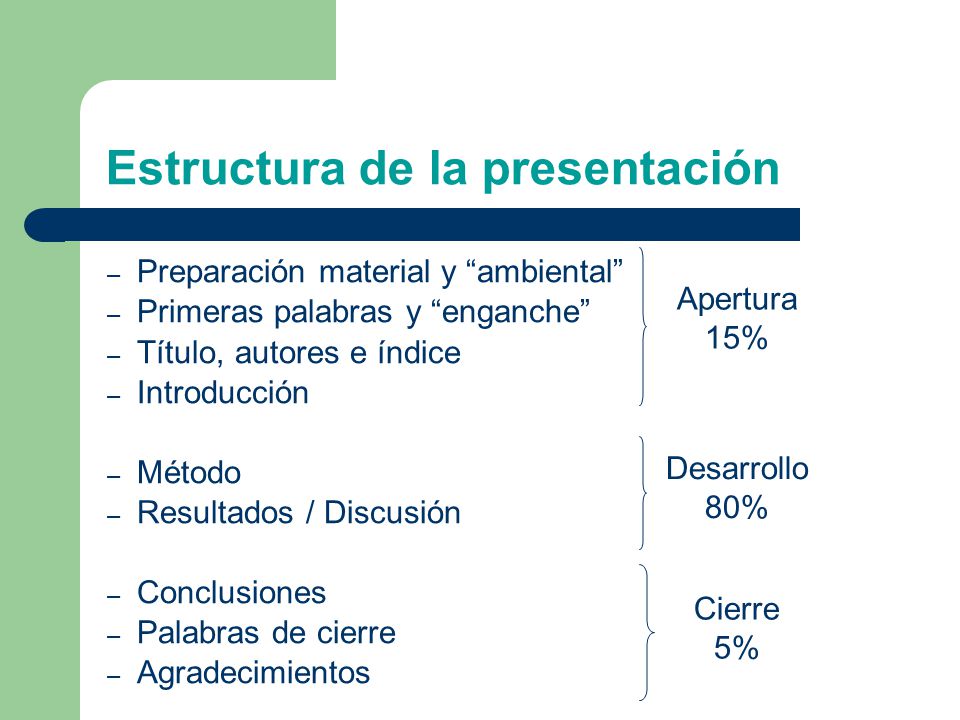 Estructura de la presentación

– Preparación material y “ambiental”
– Primeras palabras y “enganche”
– Título, autores e índice
– Introducción

Apertura
15%

– Método
– Resultados / Discusión

Desarrollo
80%

– Conclusiones
– Palabras de cierre
– Agradecimientos

Cierre
5%